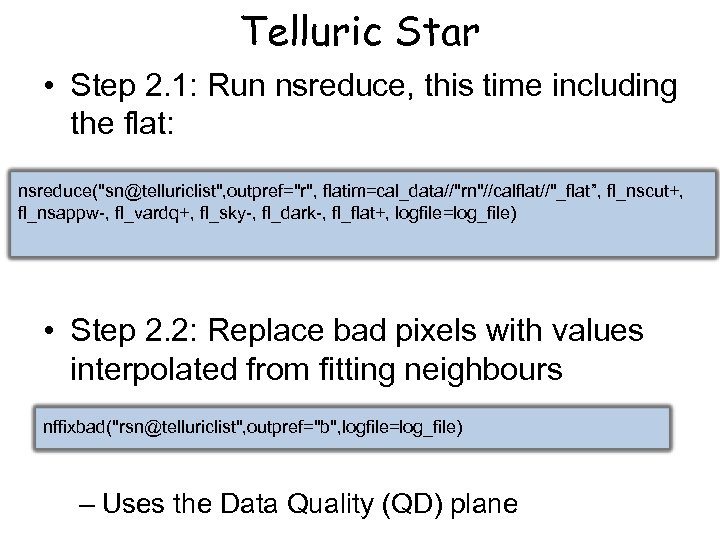 Telluric Star

• Step 2.1: Run nsreduce, this time including the flat:

nsreduce("sn@telluriclist",outpref="r", flatim=cal_data//"rn"//calflat//"_flat", fl_nscut+, fl_nsappw-, fl_vardq+, fl_sky-, fl_dark-, fl_flat+, logfile=log_file)

• Step 2.2: Replace bad pixels with values interpolated from fitting neighbours

nffixbad("rsn@telluriclist",outpref="b",logfile=log_file)

– Uses the Data Quality (QD) plane